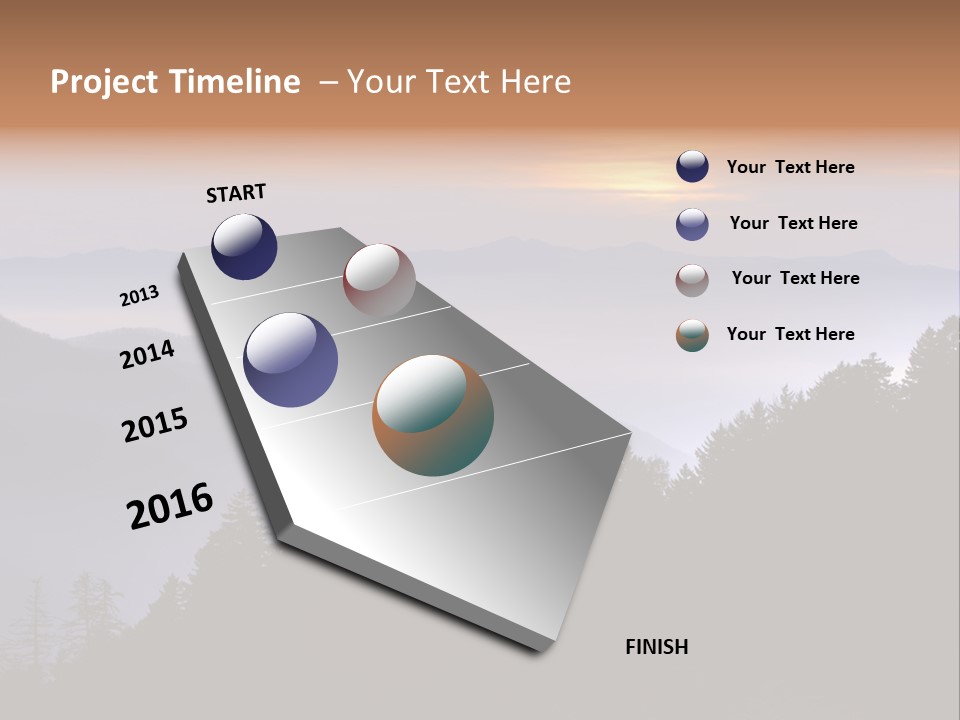 Project Timeline – Your Text Here

START

2013

2014

2015

2016

FINISH

Your Text Here

Your Text Here

Your Text Here

Your Text Here